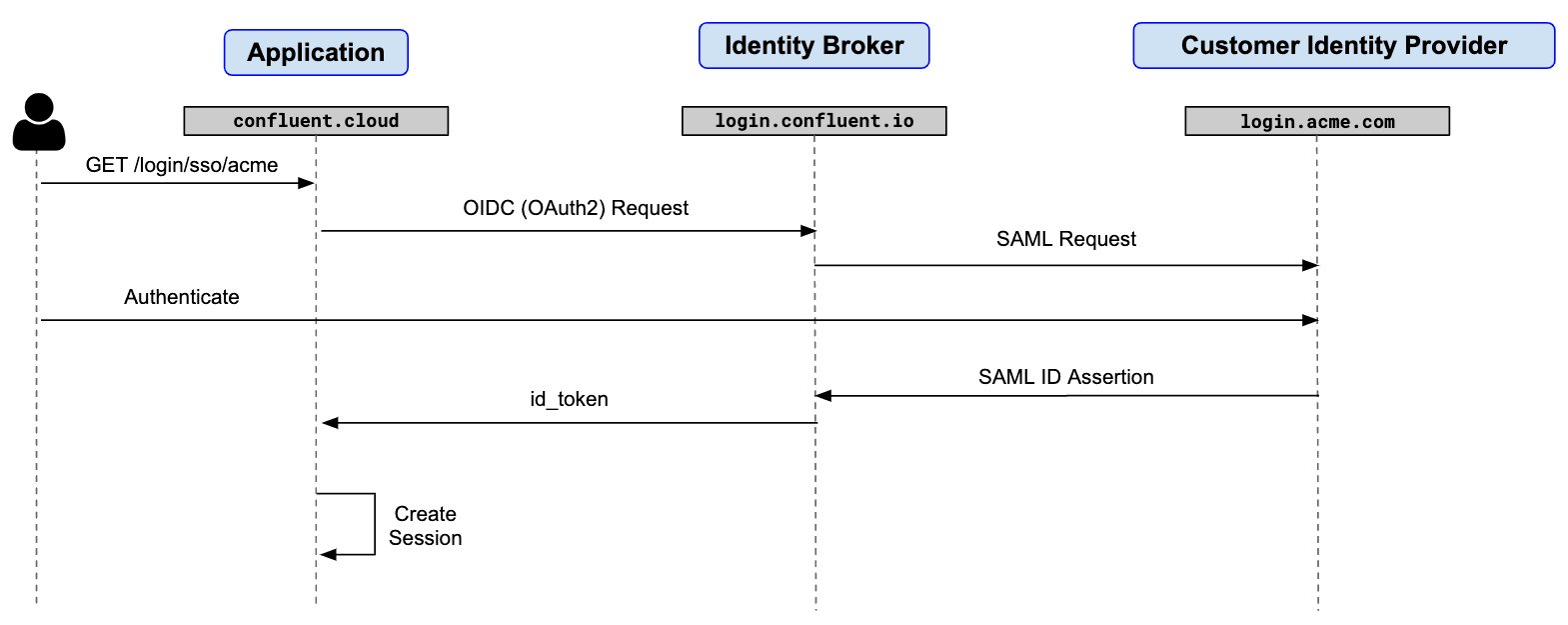 Application

Identity Broker

Customer Identity Provider

confluent.cloud

login.confluent.io

login.acme.com

GET /login/sso/acme

OIDC (OAuth2) Request

SAML Request

Authenticate

SAML ID Assertion

id_token

Create Session